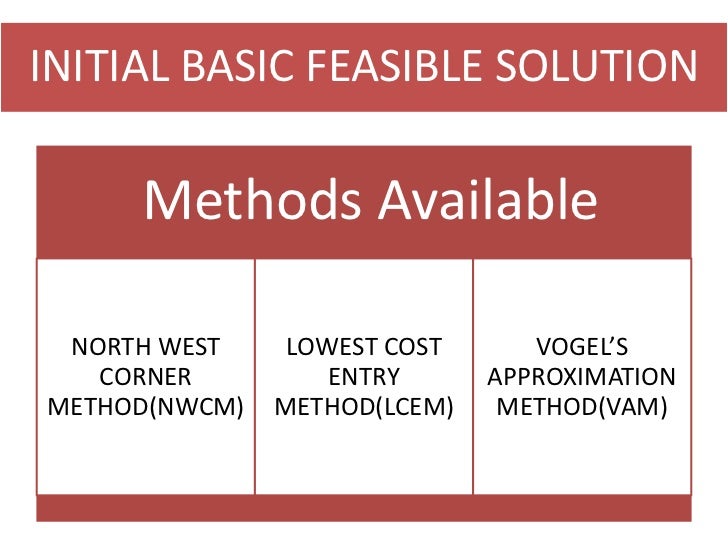 INITIAL BASIC FEASIBLE SOLUTION

Methods Available

NORTH WEST CORNER METHOD(NWCM)

LOWEST COST ENTRY METHOD(LCEM)

VOGEL'S APPROXIMATION METHOD(VAM)